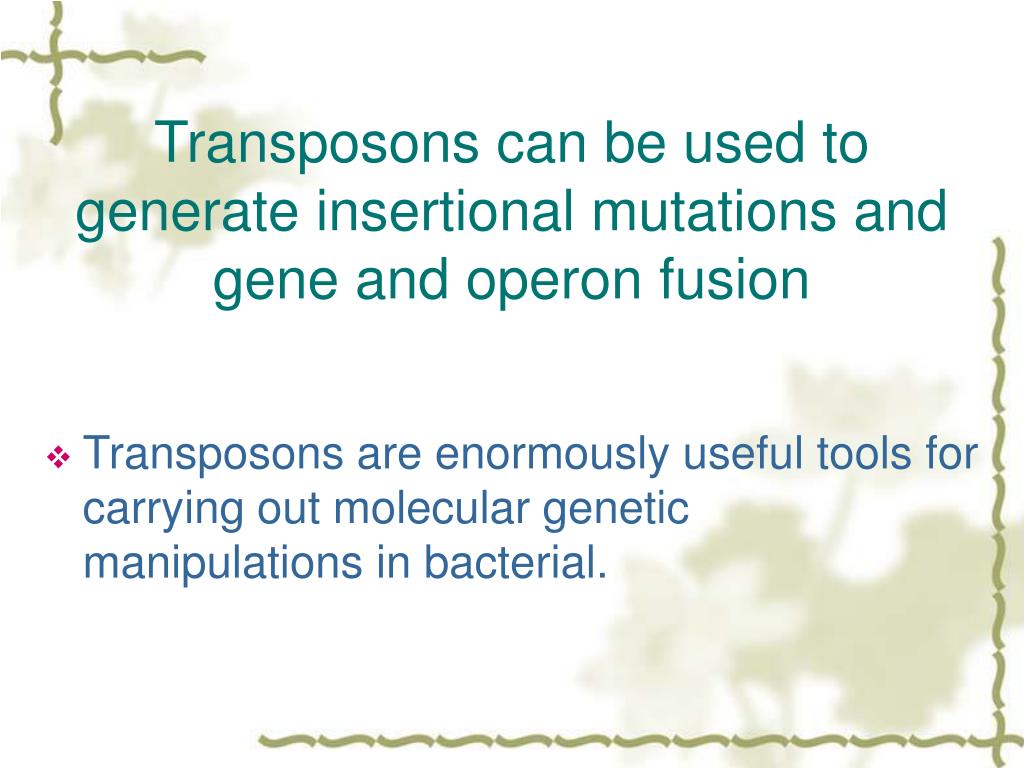 Transposons can be used to generate insertional mutations and gene and operon fusion

❖ Transposons are enormously useful tools for carrying out molecular genetic manipulations in bacterial.